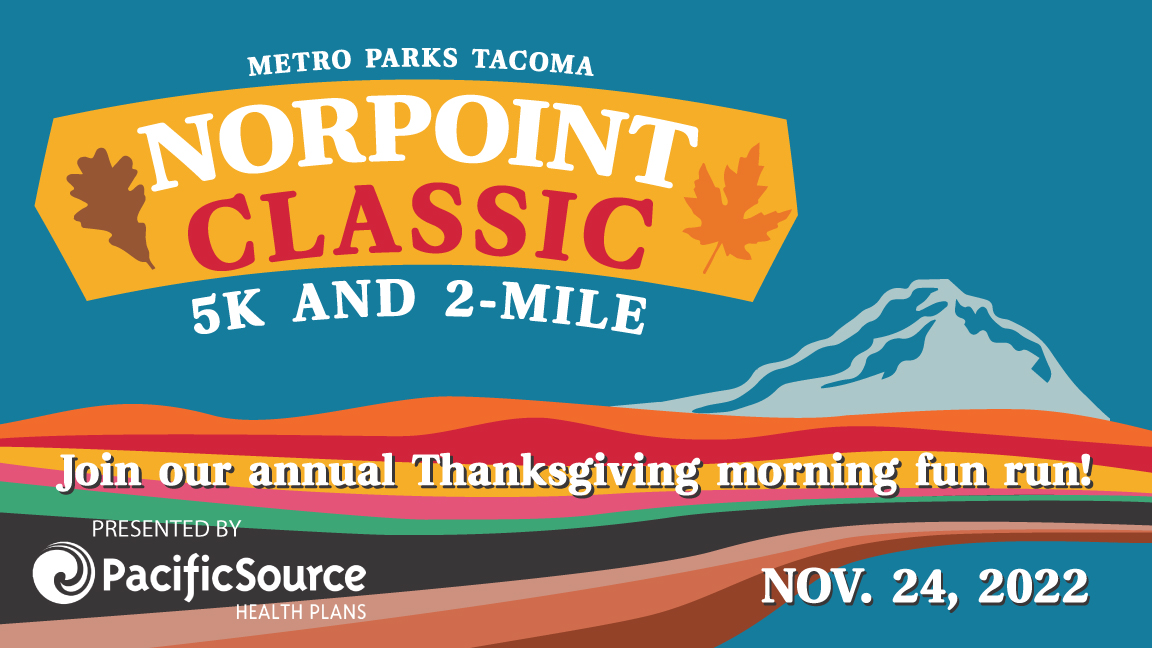 METRO PARKS TACOMA

NORPOINT CLASSIC

5K AND 2-MILE

Join our annual Thanksgiving morning fun run!

PRESENTED BY

PacificSource HEALTH PLANS

NOV. 24, 2022